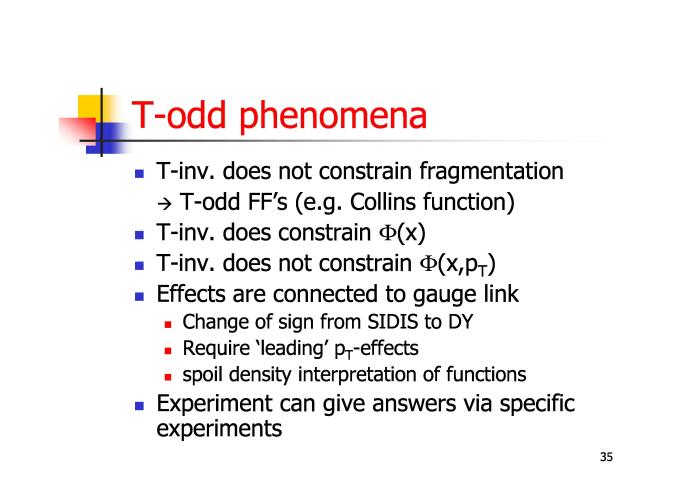 T-odd phenomena

- T-inv. does not constrain fragmentation
→ T-odd FF's (e.g. Collins function)
- T-inv. does constrain $\Phi(x)$
- T-inv. does not constrain $\Phi(x,p_T)$
- Effects are connected to gauge link
  - Change of sign from SIDIS to DY
  - Require 'leading' $p_T$-effects
  - spoil density interpretation of functions
- Experiment can give answers via specific experiments

35